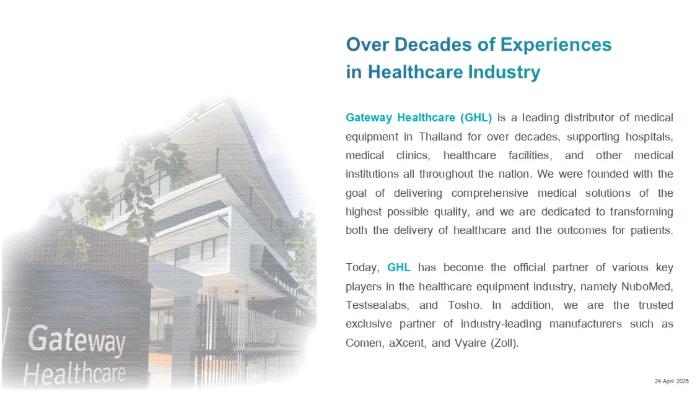 Gateway
Healthcare

Over Decades of Experiences in Healthcare Industry

Gateway Healthcare (GHL) is a leading distributor of medical equipment in Thailand for over decades, supporting hospitals, medical clinics, healthcare facilities, and other medical institutions all throughout the nation. We were founded with the goal of delivering comprehensive medical solutions of the highest possible quality, and we are dedicated to transforming both the delivery of healthcare and the outcomes for patients.

Today, GHL has become the official partner of various key players in the healthcare equipment industry, namely NuboMed, Testsealabs, and Tosho. In addition, we are the trusted exclusive partner of industry-leading manufacturers such as Comen, aXcent, and Vyaire (Zoll).

24 April 2025